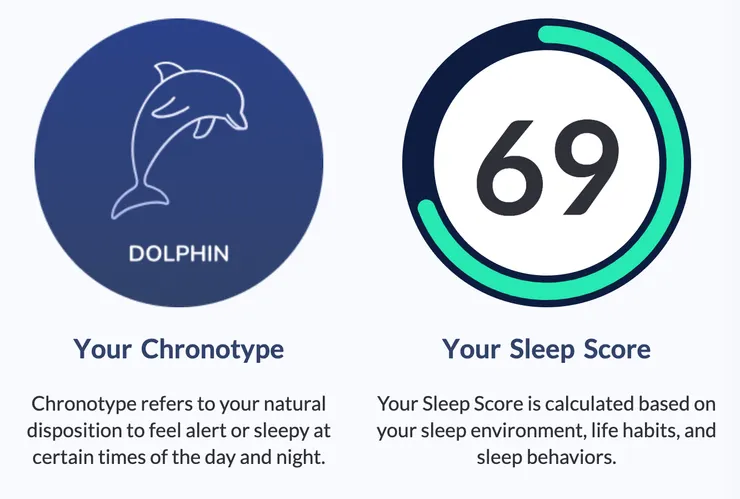 DOLPHIN

Your Chronotype

Chronotype refers to your natural disposition to feel alert or sleepy at certain times of the day and night.

69

Your Sleep Score

Your Sleep Score is calculated based on your sleep environment, life habits, and sleep behaviors.